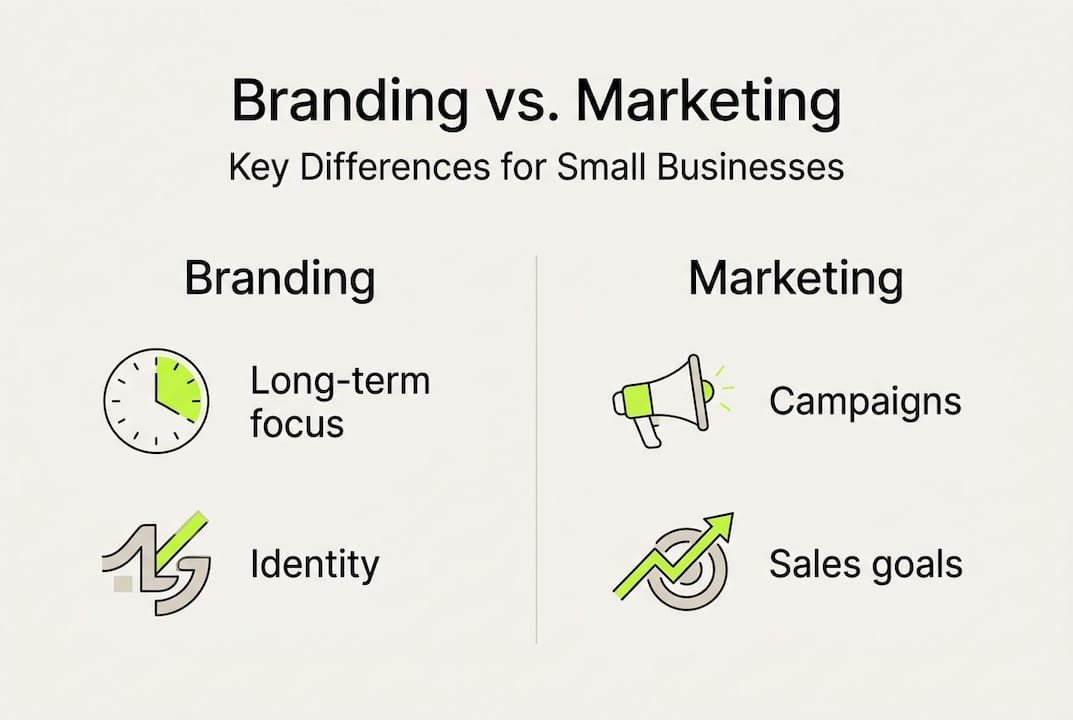 Branding vs. Marketing
Key Differences for Small Businesses

Branding

Long-term focus

Identity

Marketing

Campaigns

Sales goals